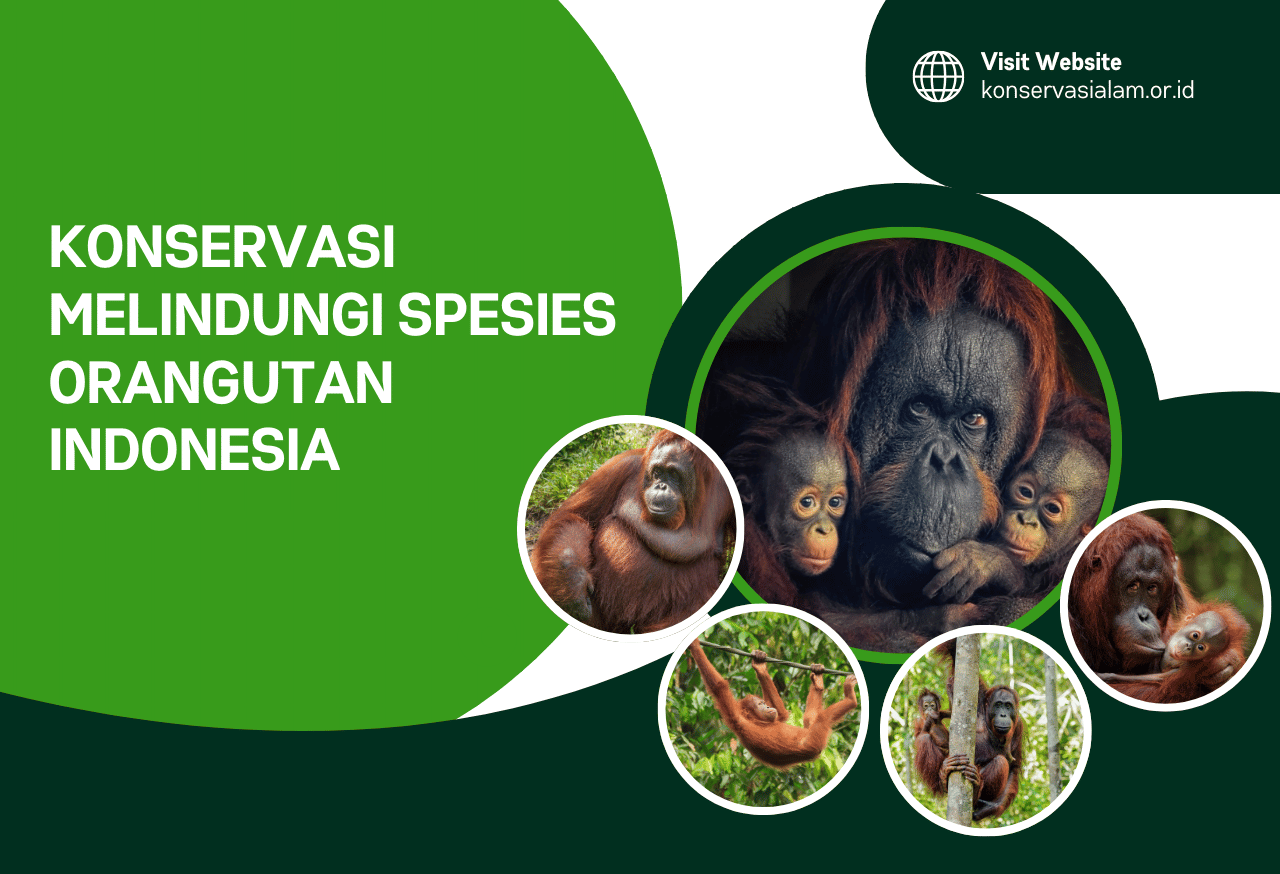 Visit Website
konservasialam.or.id

KONSERVASI MELINDUNGI SPESIES ORANGUTAN INDONESIA